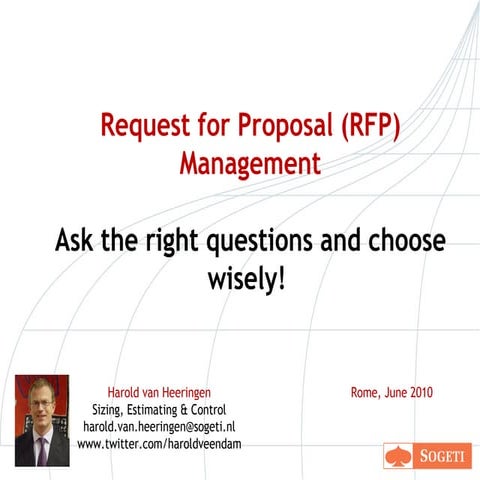 Request for Proposal (RFP) Management

Ask the right questions and choose wisely!

Harold van Heeringen
Sizing, Estimating & Control
harold.van.heeringen@sogeti.nl
www.twitter.com/haroldveendam

Rome, June 2010

SOGETI